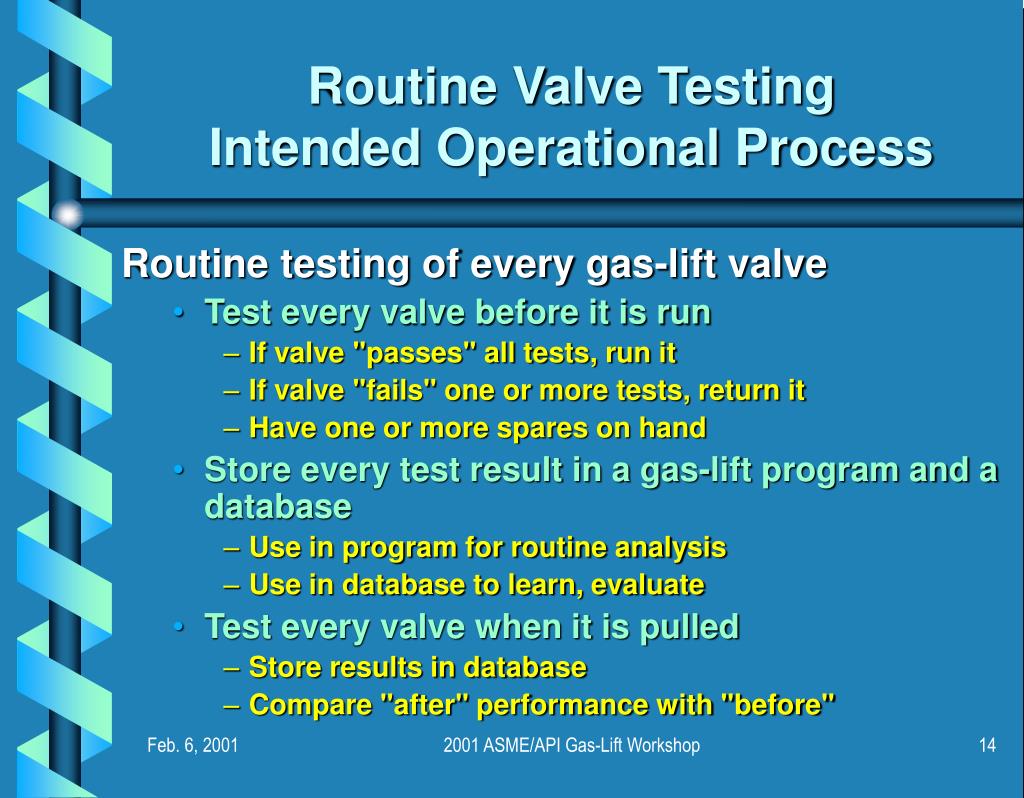 Routine Valve Testing
Intended Operational Process

Routine testing of every gas-lift valve

• Test every valve before it is run
– If valve "passes" all tests, run it
– If valve "fails" one or more tests, return it
– Have one or more spares on hand
• Store every test result in a gas-lift program and a database
– Use in program for routine analysis
– Use in database to learn, evaluate
• Test every valve when it is pulled
– Store results in database
– Compare "after" performance with "before"

Feb. 6, 2001

2001 ASME/API Gas-Lift Workshop

14